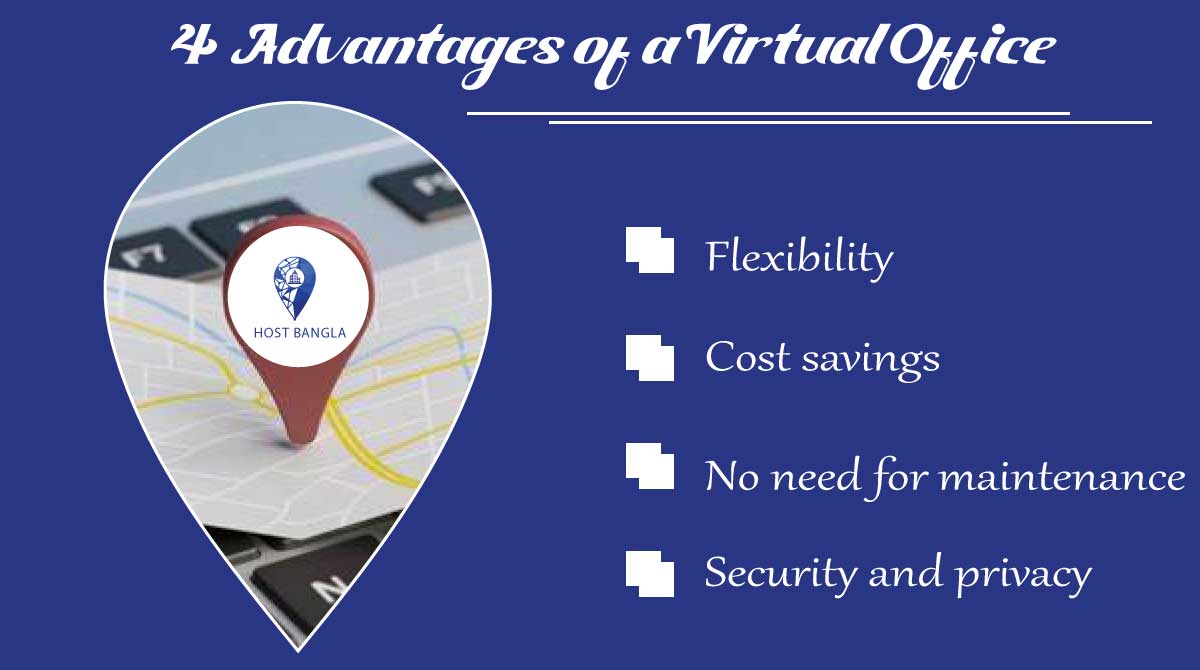 4 Advantages of a Virtual Office

F7

HOST BANGLA

N

Flexibility

Cost savings

No need for maintenance

Security and privacy